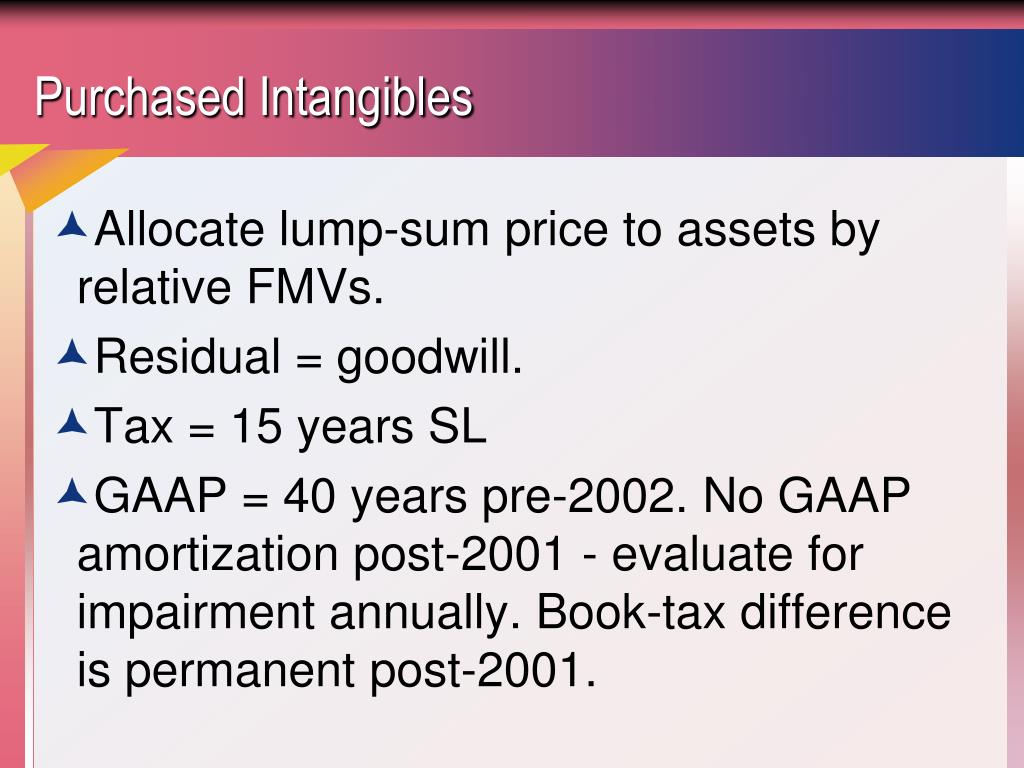 Purchased Intangibles

Allocate lump-sum price to assets by relative FMVs.

Residual = goodwill.

Tax = 15 years SL

GAAP = 40 years pre-2002. No GAAP amortization post-2001 - evaluate for impairment annually. Book-tax difference is permanent post-2001.